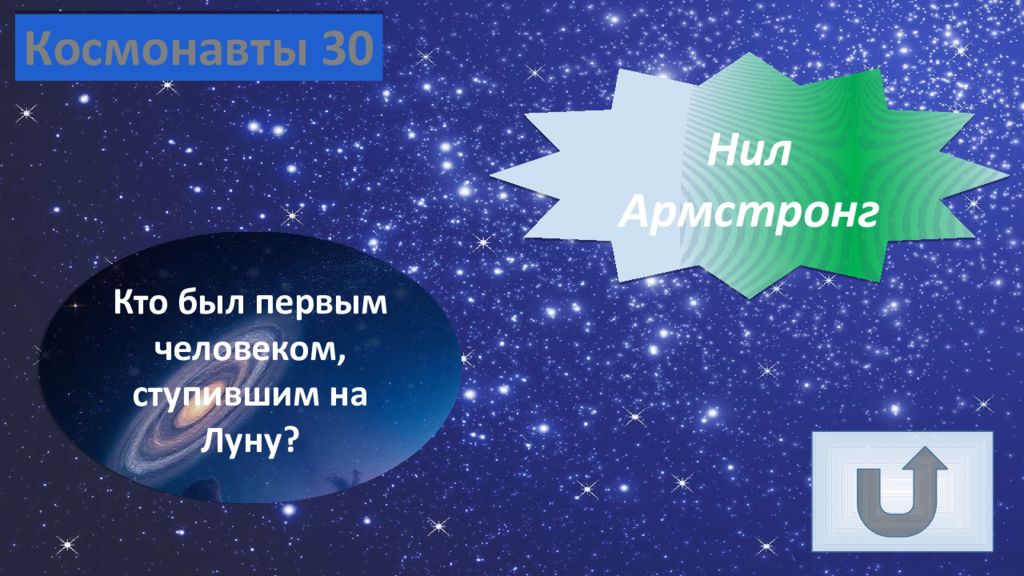 Космонавты 30

Нил Армстронг

Кто был первым человеком, ступившим на Луну?